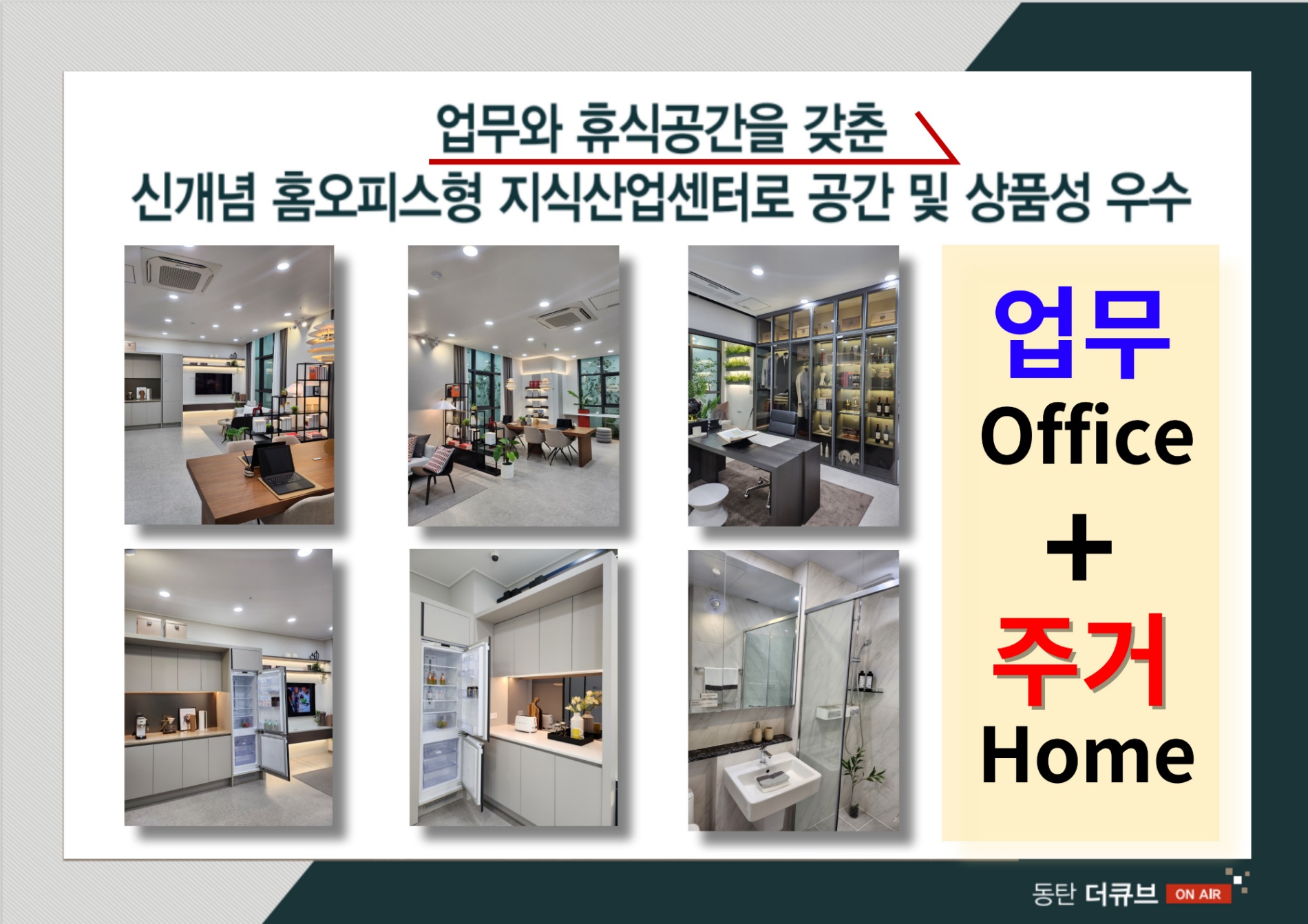 업무와 휴식공간을 갖춘
신개념 홈오피스형 지식산업센터로 공간 및 상품성 우수

업무
Office
+
주거
Home

동탄 더큐브 ON AIR